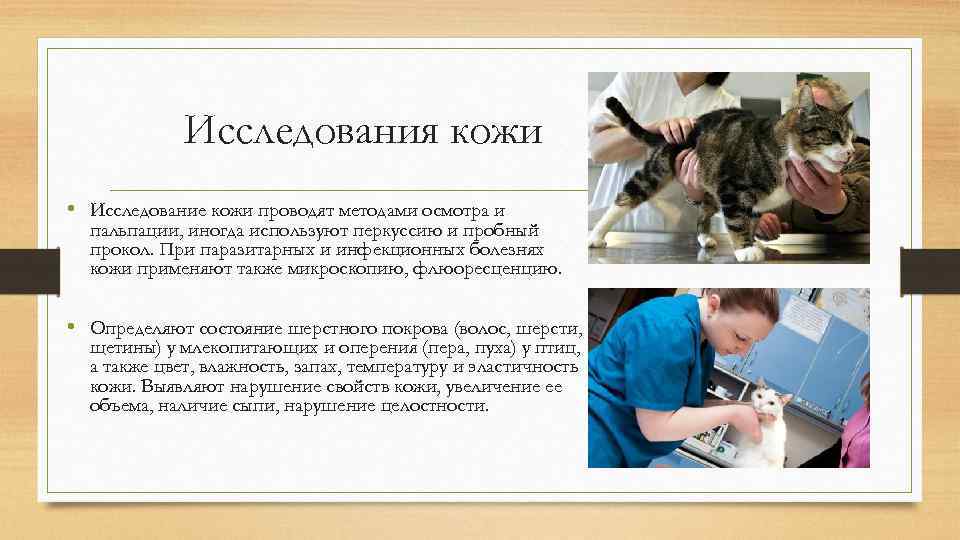 Исследования кожи

• Исследование кожи проводят методами осмотра и пальпации, иногда используют перкуссию и пробный прокол. При паразитарных и инфекционных болезнях кожи применяют также микроскопию, флюоресценцию.

• Определяют состояние шерстного покрова (волос, шерсти, щетины) у млекопитающих и оперения (пера, пуха) у птиц, а также цвет, влажность, запах, температуру и эластичность кожи. Выявляют нарушение свойств кожи, увеличение ее объема, наличие сыпи, нарушение целостности.